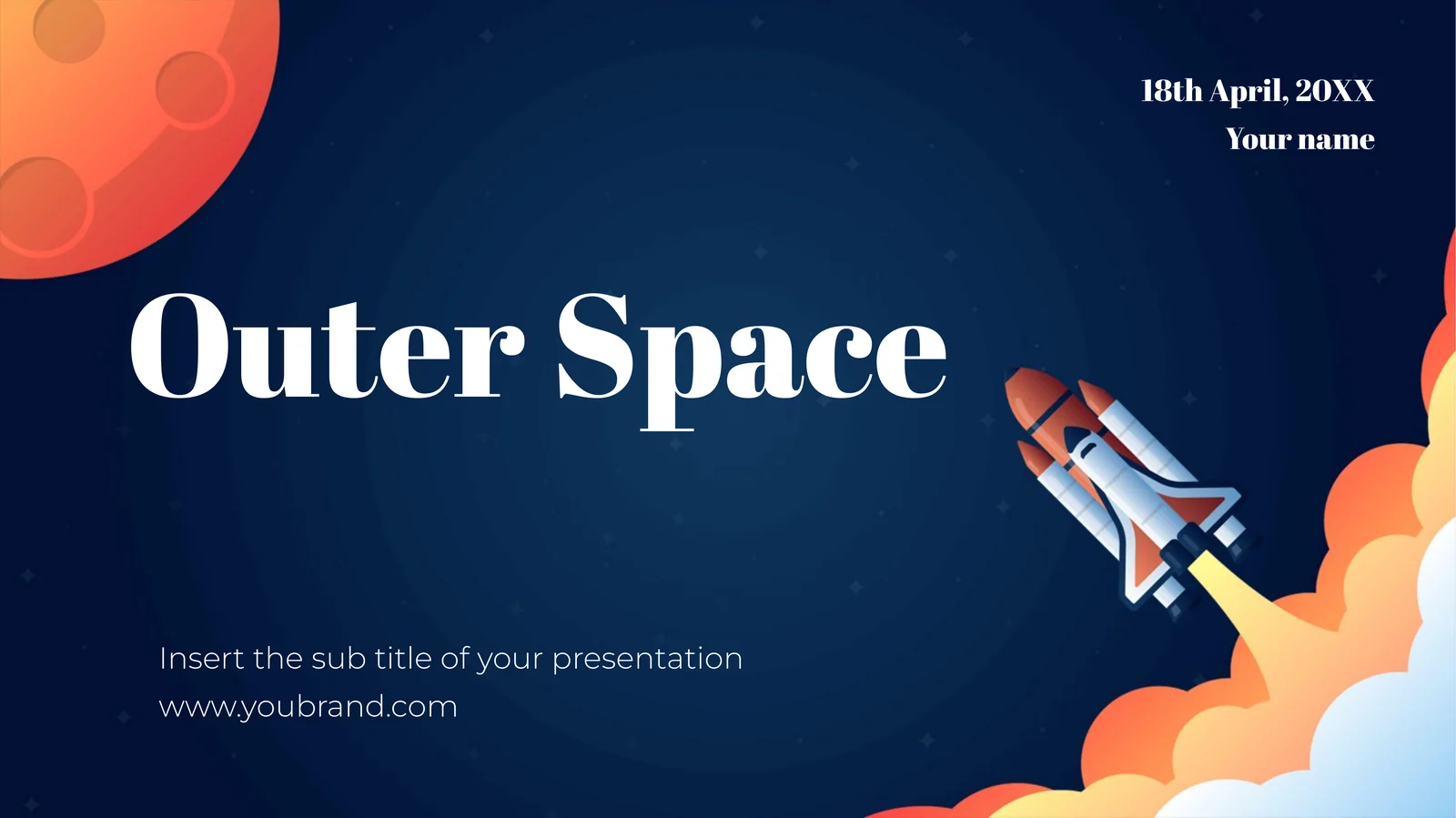 18th April, 20XX
Your name

Outer Space

Insert the sub title of your presentation
www.youbrand.com